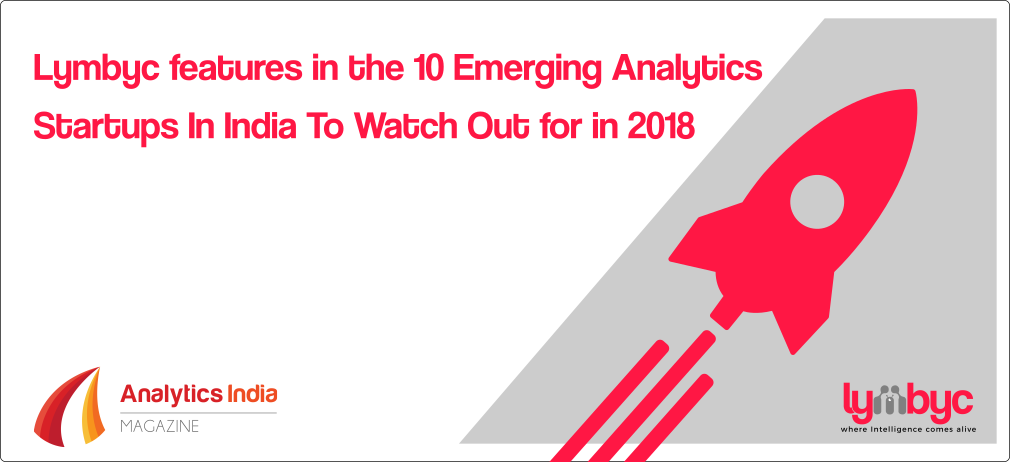 Lymbyc features in the 10 Emerging Analytics Startups In India To Watch Out for in 2018

Analytics India
MAGAZINE

lymbyc
where Intelligence comes alive